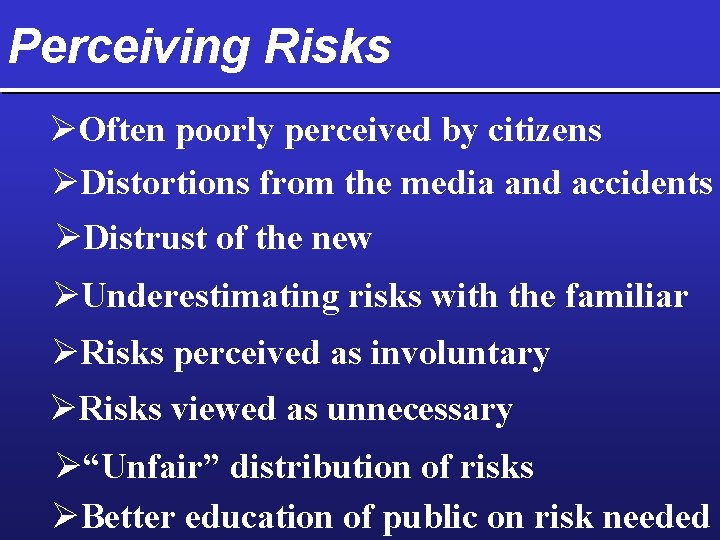 Perceiving Risks

➢Often poorly perceived by citizens

➢Distortions from the media and accidents

➢Distrust of the new

➢Underestimating risks with the familiar

➢Risks perceived as involuntary

➢Risks viewed as unnecessary

➢“Unfair” distribution of risks

➢Better education of public on risk needed